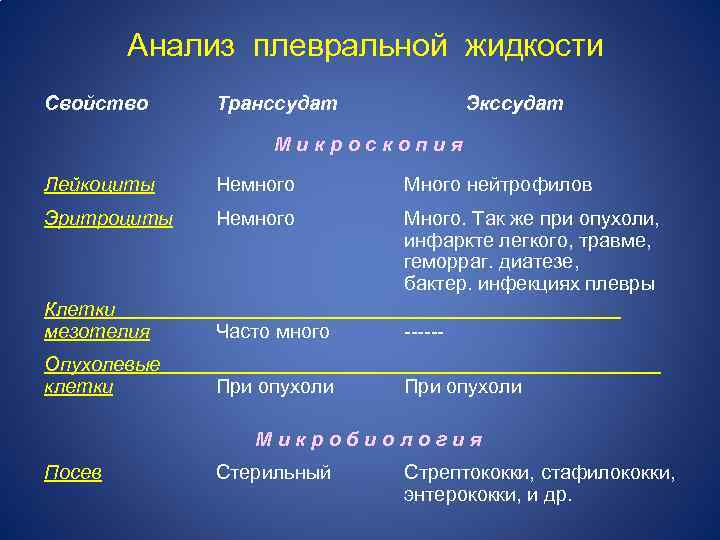 Анализ плевральной жидкости

| Свойство | Транссудат | Экссудат |
|---|---|---|
| | Микроскопия | |
| Лейкоциты | Немного | Много нейтрофилов |
| Эритроциты | Немного | Много. Так же при опухоли, инфаркте легкого, травме, геморраг. диатезе, бактер. инфекциях плевры |
| Клетки мезотелия | Часто много | ------ |
| Опухолевые клетки | При опухоли | При опухоли |
| | Микробиология | |
| Посев | Стерильный | Стрептококки, стафилококки, энтерококки, и др. |